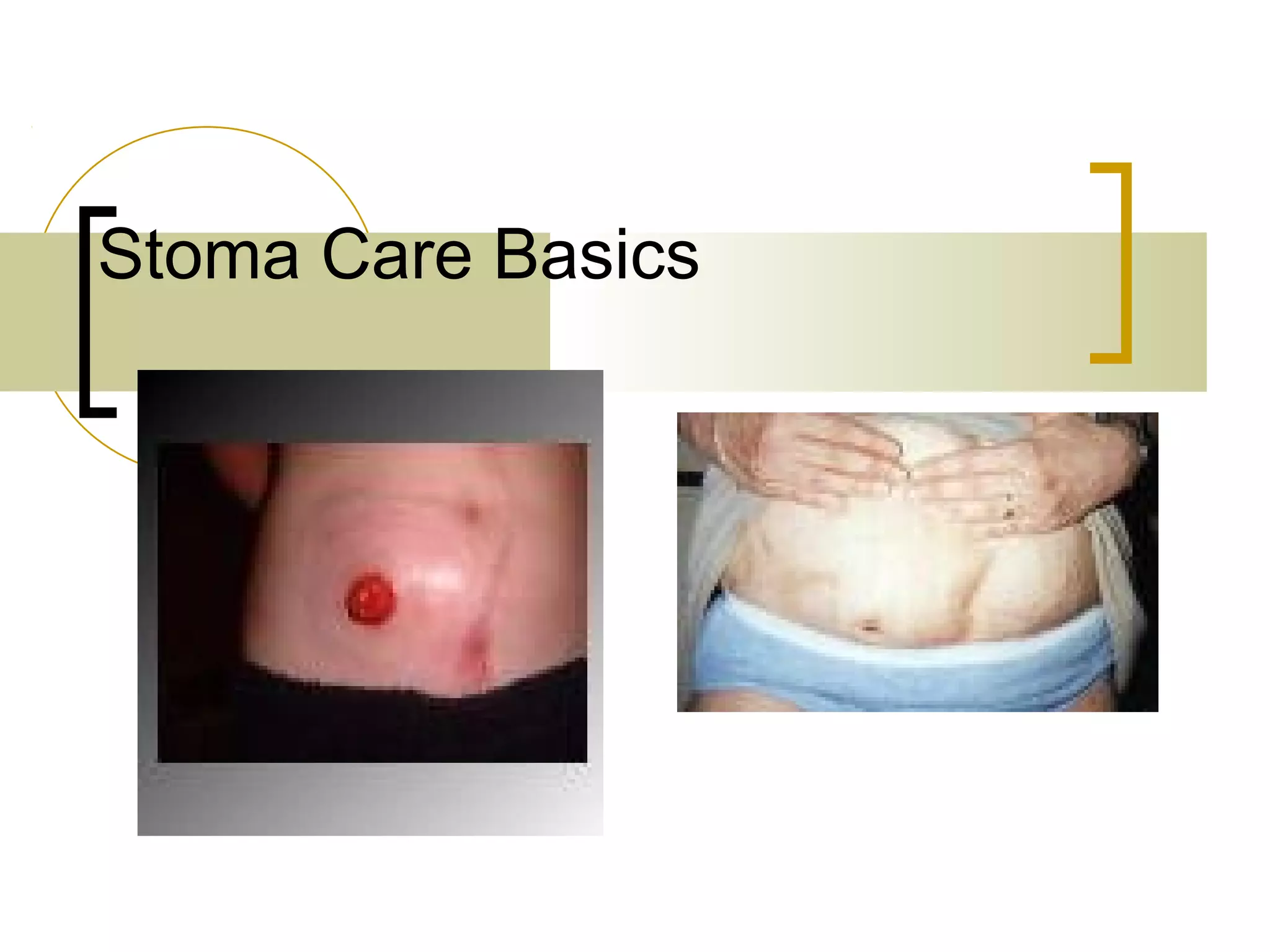 Stoma Care Basics